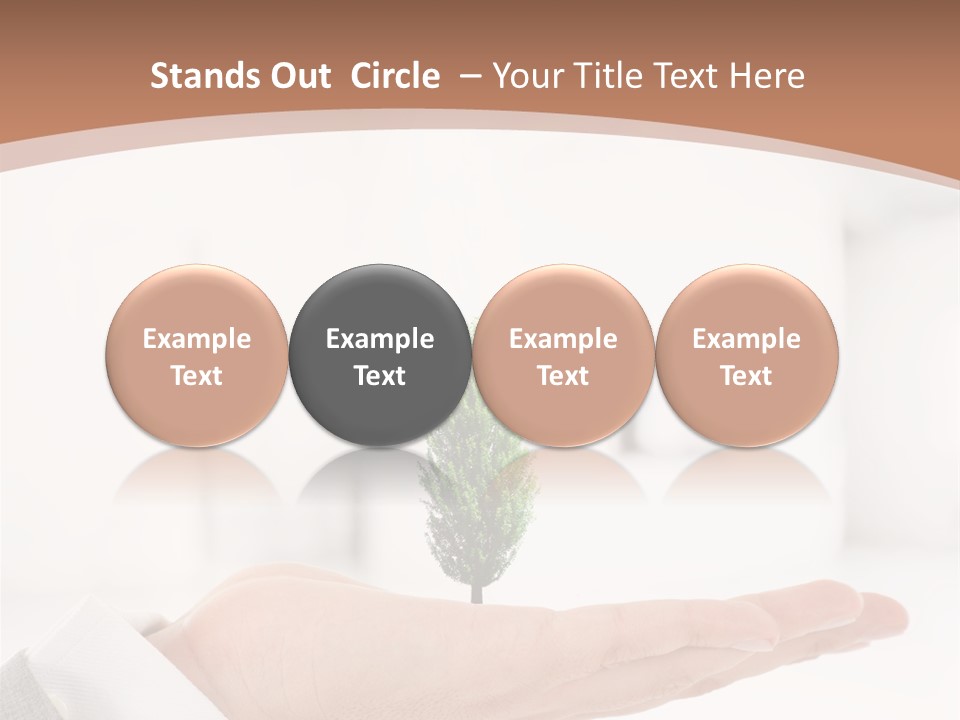 Stands Out Circle – Your Title Text Here

Example Text

Example Text

Example Text

Example Text